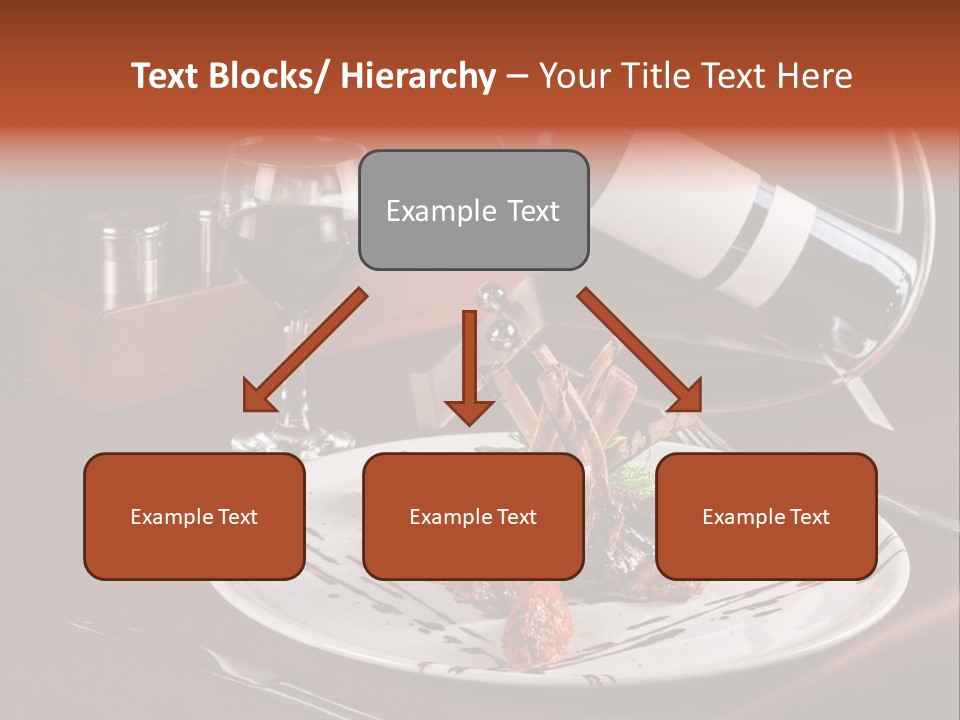 Text Blocks/ Hierarchy – Your Title Text Here

Example Text

Example Text

Example Text

Example Text